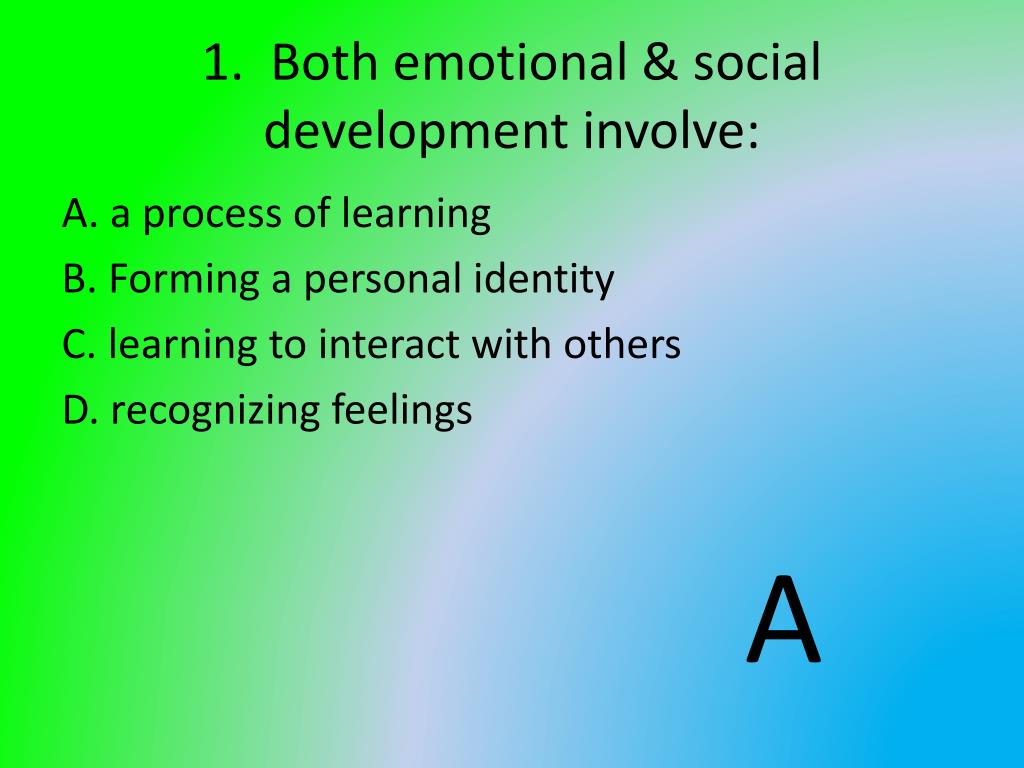 1. Both emotional & social development involve:

A. a process of learning
B. Forming a personal identity
C. learning to interact with others
D. recognizing feelings

A